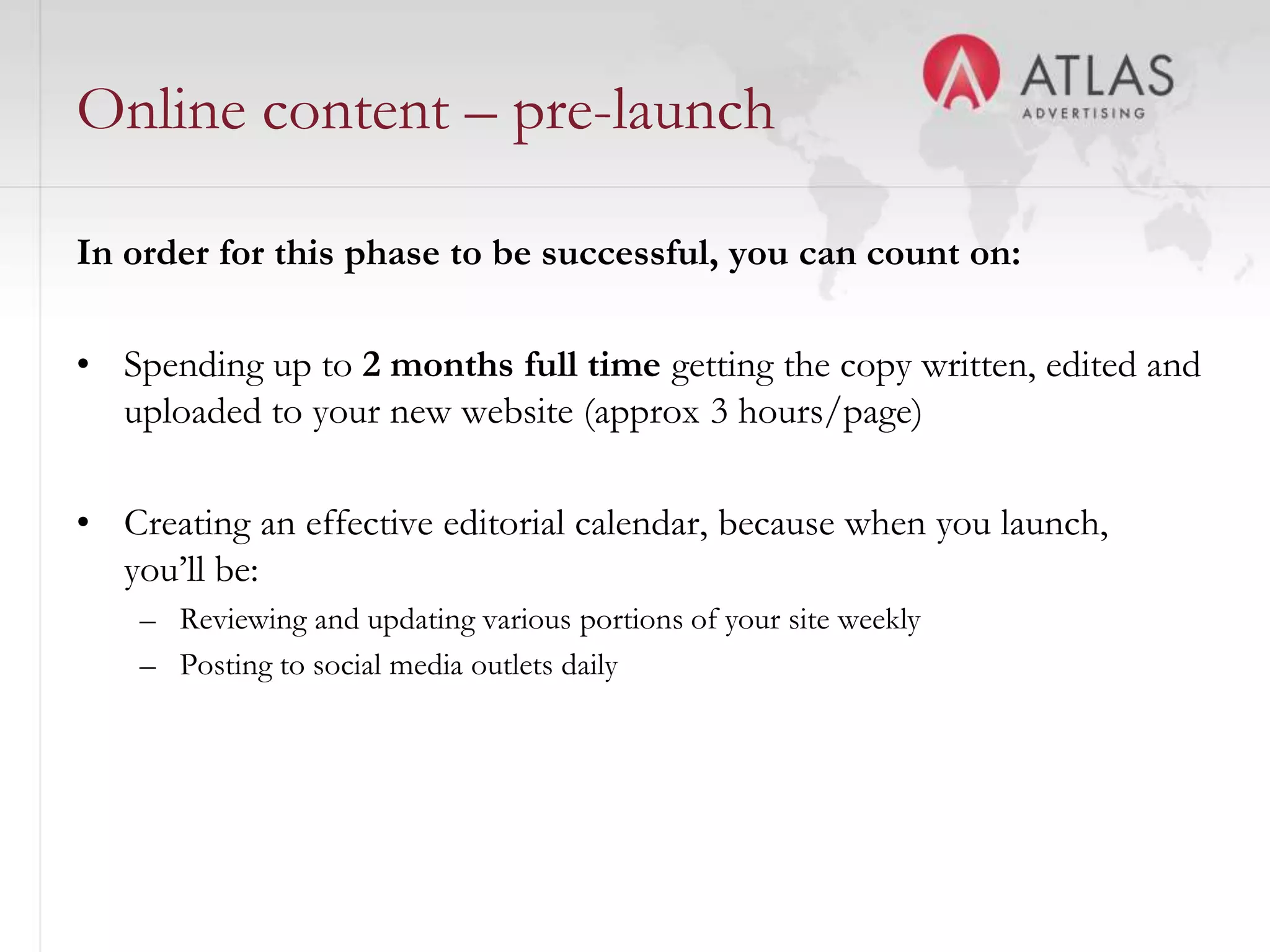 Online content – pre-launch

ATLAS
ADVERTISING

In order for this phase to be successful, you can count on:

• Spending up to 2 months full time getting the copy written, edited and uploaded to your new website (approx 3 hours/page)

• Creating an effective editorial calendar, because when you launch, you'll be:
– Reviewing and updating various portions of your site weekly
– Posting to social media outlets daily